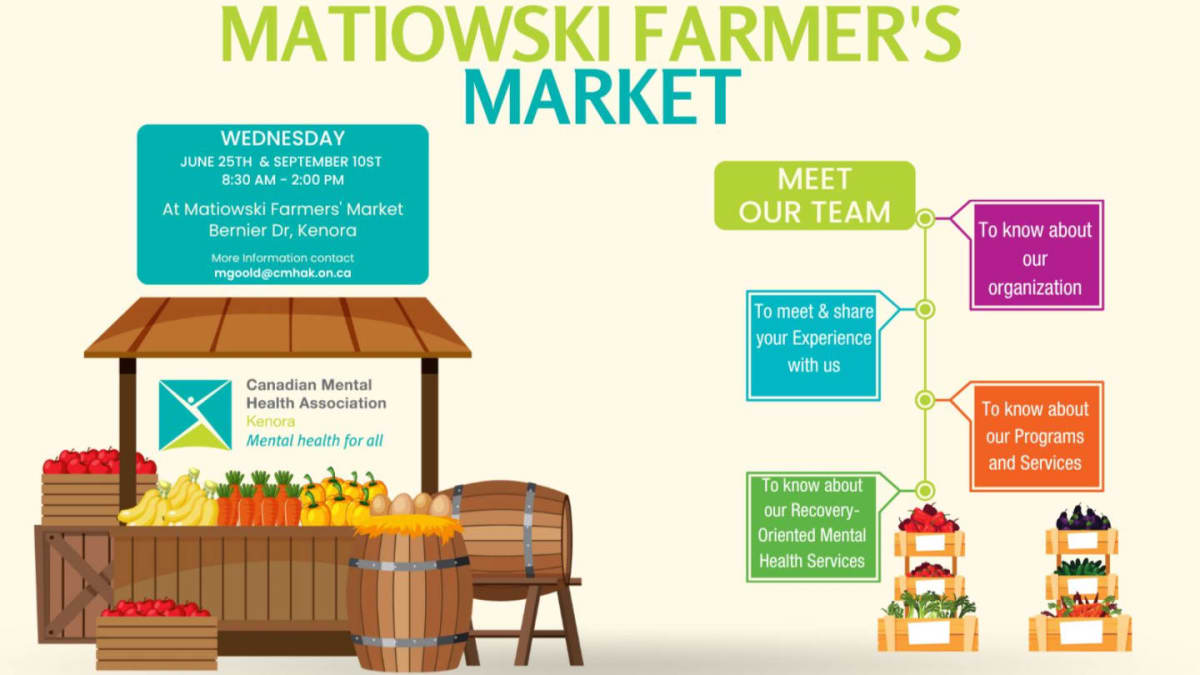 MATIOWSKI FARMER'S MARKET

WEDNESDAY
JUNE 25TH & SEPTEMBER 10ST
8:30 AM - 2:00 PM

At Matiowski Farmers' Market
Bernier Dr, Kenora

More Information contact
mgoold@cmhak.on.ca

Canadian Mental Health Association
Kenora
Mental health for all

MEET OUR TEAM

To know about our organization

To meet & share your Experience with us

To know about our Programs and Services

To know about our Recovery-Oriented Mental Health Services